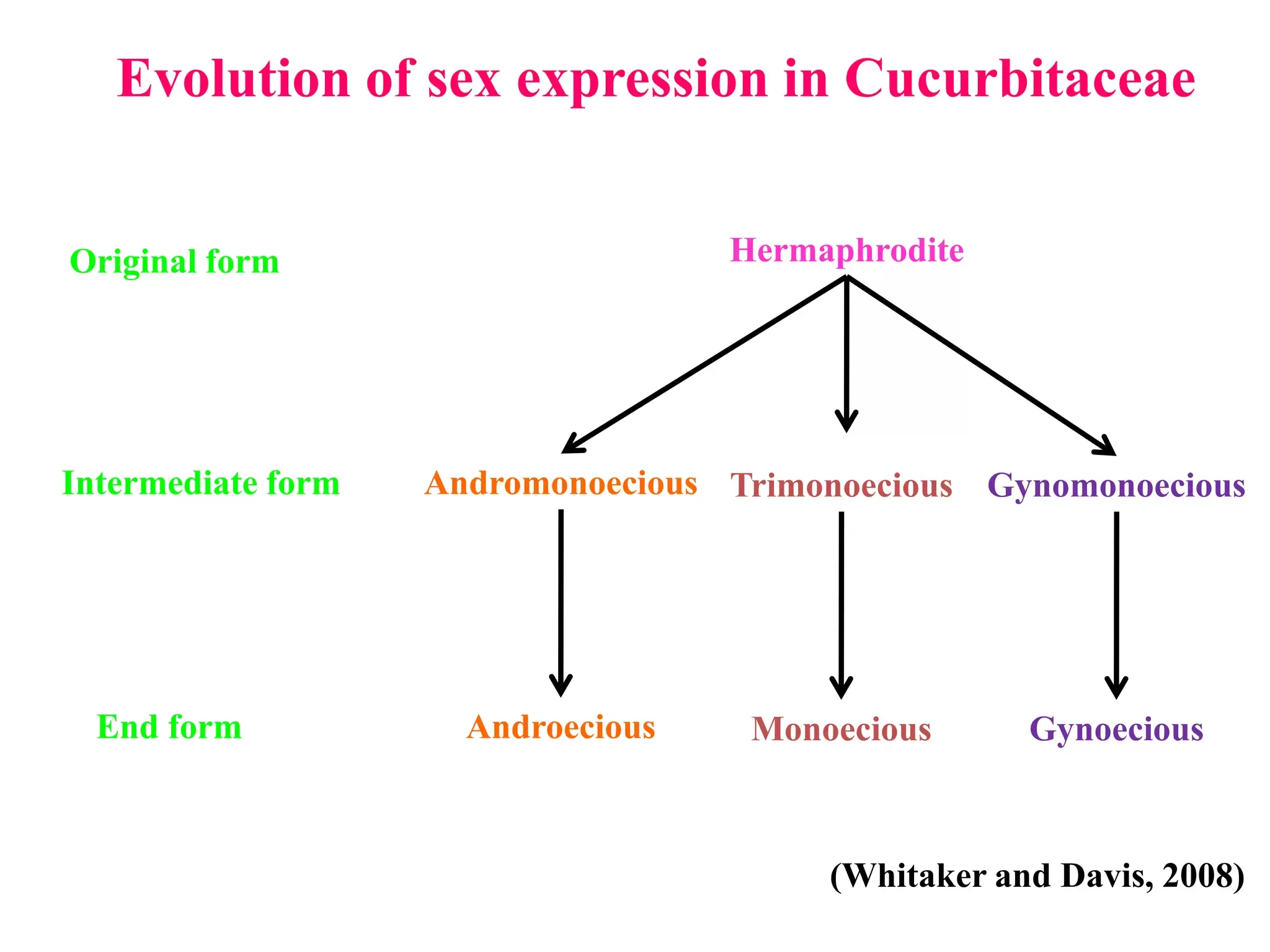 Evolution of sex expression in Cucurbitaceae

Original form

Hermaphrodite

Intermediate form

Andromonoecious

Trimonoecious

Gynomonoecious

End form

Androecious

Monoecious

Gynoecious

(Whitaker and Davis, 2008)